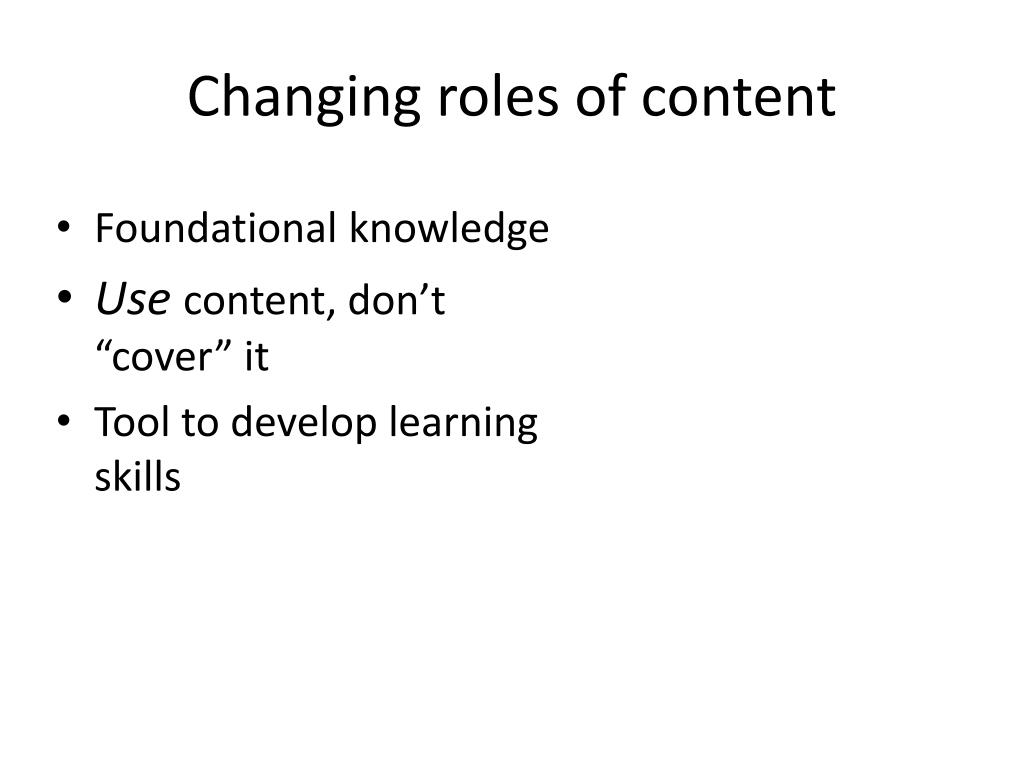 Changing roles of content

• Foundational knowledge
• Use content, don’t “cover” it
• Tool to develop learning skills